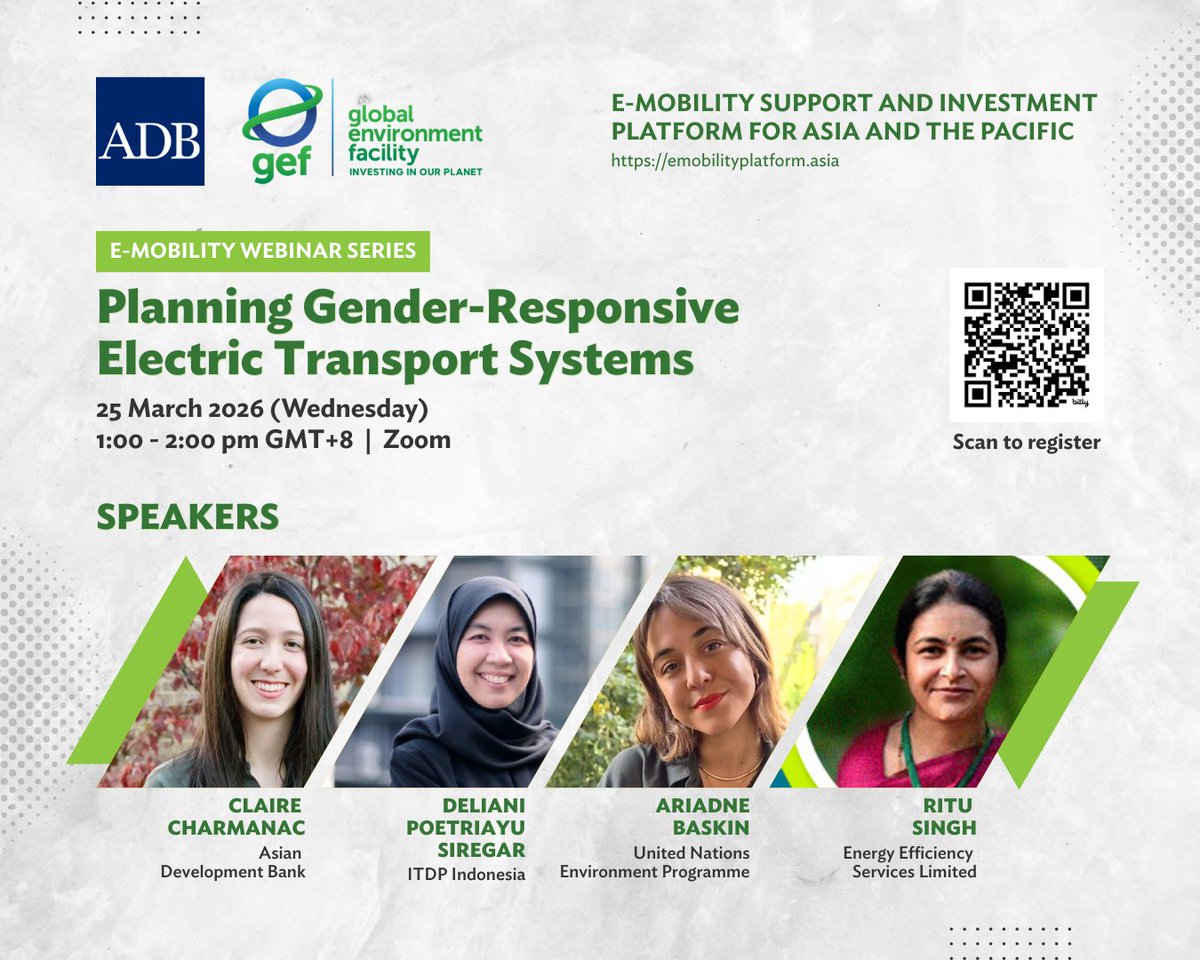 ADB

gef global environment facility INVESTING IN OUR PLANET

E-MOBILITY SUPPORT AND INVESTMENT PLATFORM FOR ASIA AND THE PACIFIC
https://emobilityplatform.asia

E-MOBILITY WEBINAR SERIES

Planning Gender-Responsive Electric Transport Systems

25 March 2026 (Wednesday)
1:00 - 2:00 pm GMT+8 | Zoom

bitly

Scan to register

SPEAKERS

CLAIRE CHARMANAC
Asian Development Bank

DELIANI POETRIAYU SIREGAR
ITDP Indonesia

ARIADNE BASKIN
United Nations Environment Programme

RITU SINGH
Energy Efficiency Services Limited